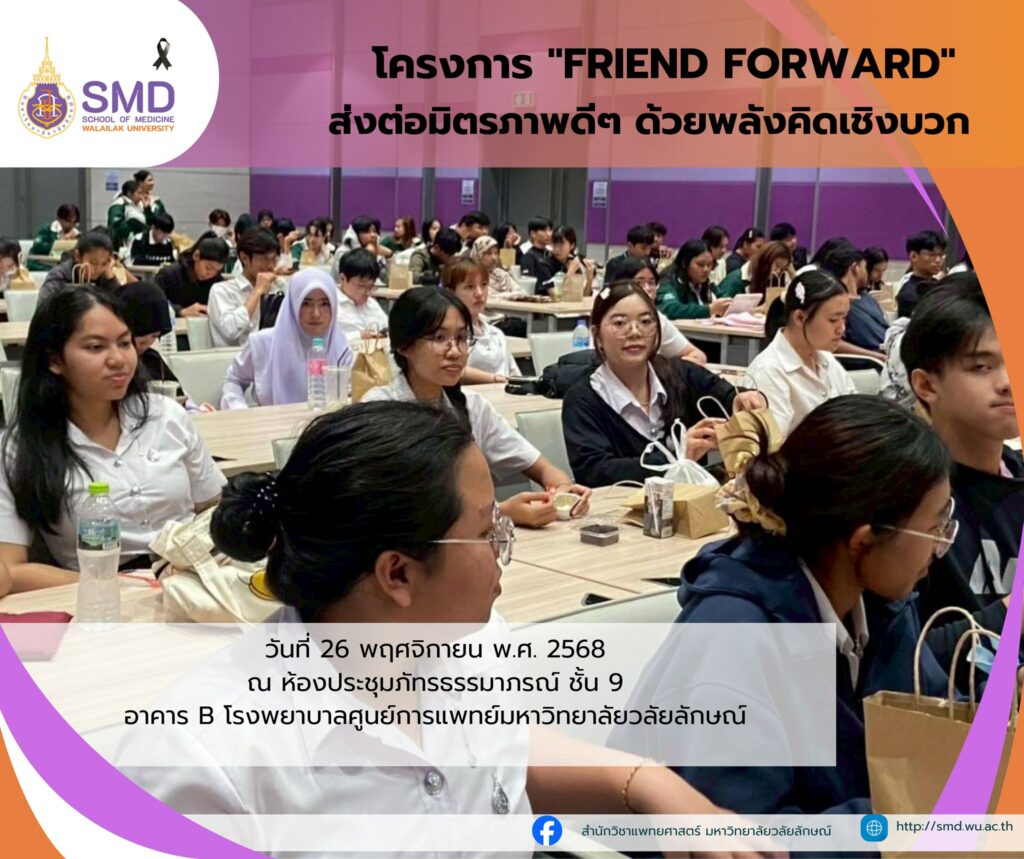 SMD
SCHOOL OF MEDICINE
WALAILAK UNIVERSITY

โครงการ "FRIEND FORWARD"
ส่งต่อมิตรภาพดีๆ ด้วยพลังคิดเชิงบวก

วันที่ 26 พฤศจิกายน พ.ศ. 2568
ณ ห้องประชุมภัทรธรรมาภรณ์ ชั้น 9
อาคาร B โรงพยาบาลศูนย์การแพทย์มหาวิทยาลัยวลัยลักษณ์

สำนักวิชาแพทยศาสตร์ มหาวิทยาลัยวลัยลักษณ์
http://smd.wu.ac.th